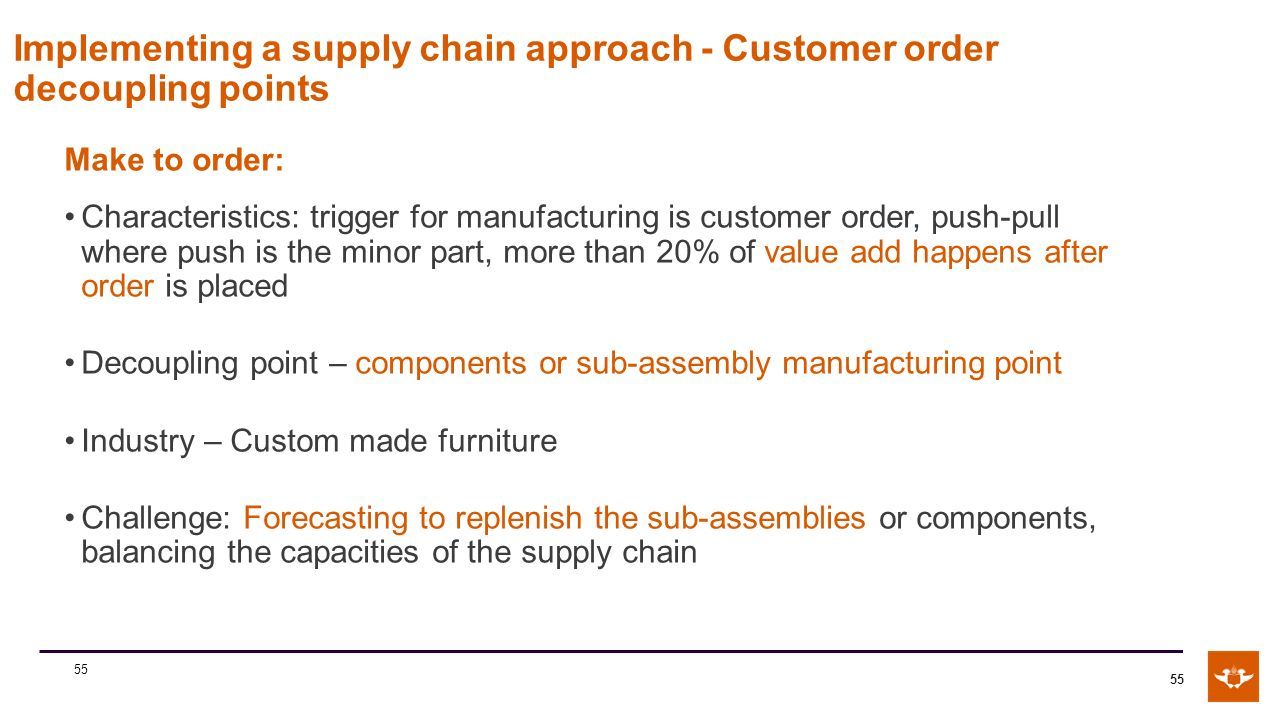 Implementing a supply chain approach - Customer order decoupling points

Make to order:

• Characteristics: trigger for manufacturing is customer order, push-pull where push is the minor part, more than 20% of value add happens after order is placed

• Decoupling point – components or sub-assembly manufacturing point

• Industry – Custom made furniture

• Challenge: Forecasting to replenish the sub-assemblies or components, balancing the capacities of the supply chain

55

55